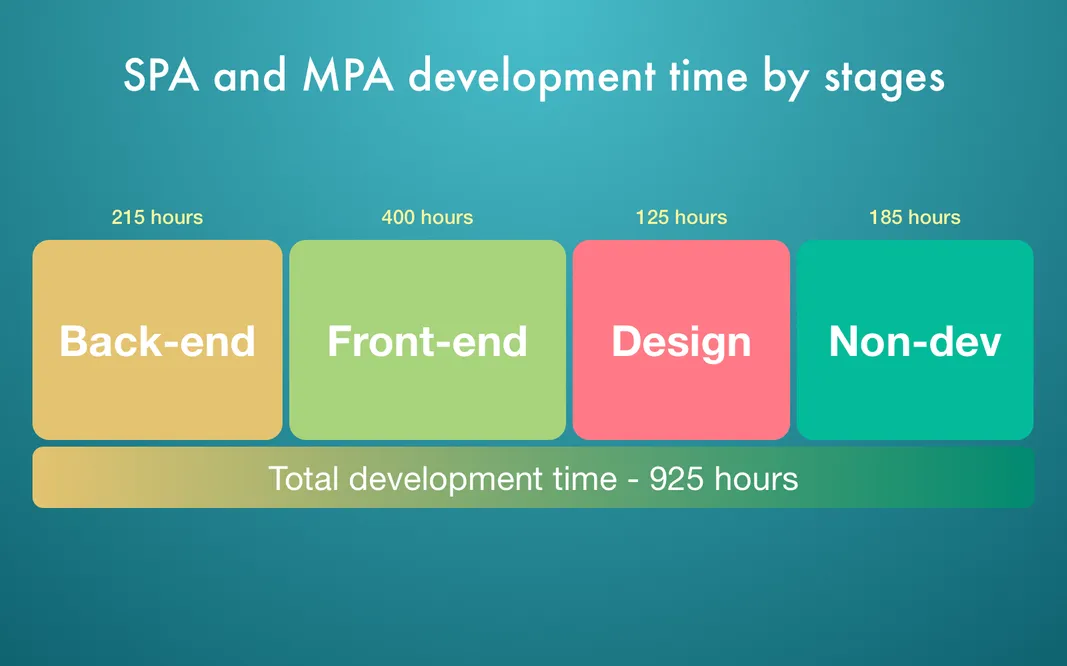 SPA and MPA development time by stages

215 hours
Back-end

400 hours
Front-end

125 hours
Design

185 hours
Non-dev

Total development time - 925 hours